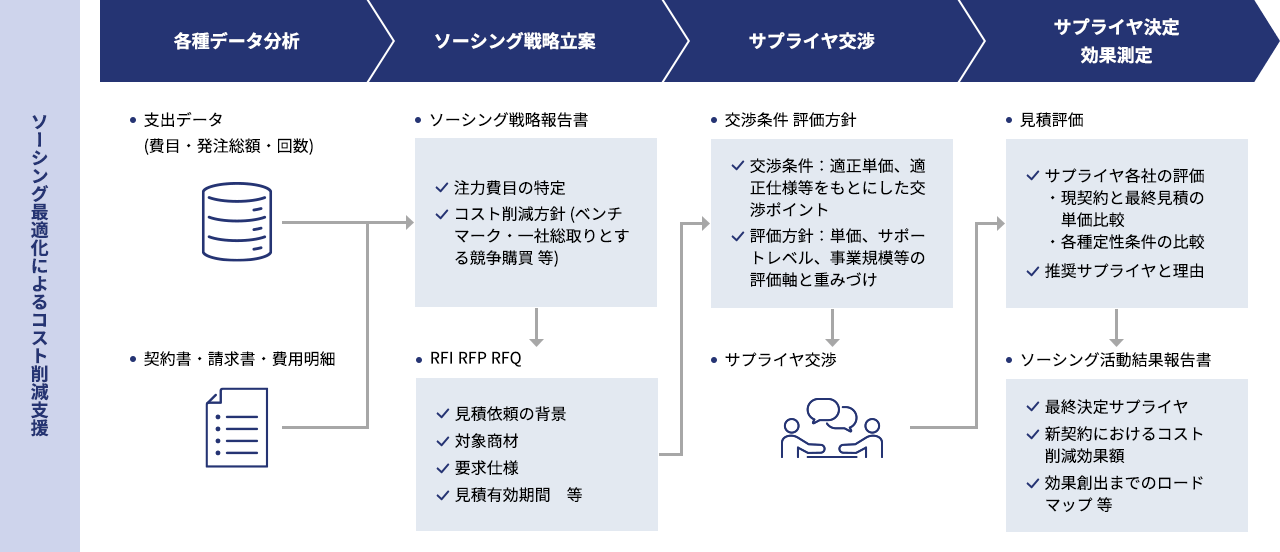 ソーシング最適化によるコスト削減支援

各種データ分析

ソーシング戦略立案

サプライヤ交渉

サプライヤ決定
効果測定

• 支出データ
(費目・発注総額・回数)

• 契約書・請求書・費用明細

• ソーシング戦略報告書

✓ 注力費目の特定
✓ コスト削減方針 (ベンチマーク・一社総取りとする競争購買 等)

• RFI RFP RFQ

✓ 見積依頼の背景
✓ 対象商材
✓ 要求仕様
✓ 見積有効期間　等

• 交渉条件 評価方針

✓ 交渉条件：適正単価、適正仕様等をもとにした交渉ポイント
✓ 評価方針：単価、サポートレベル、事業規模等の評価軸と重みづけ

• サプライヤ交渉

• 見積評価

✓ サプライヤ各社の評価
・現契約と最終見積の単価比較
・各種定性条件の比較
✓ 推奨サプライヤと理由

• ソーシング活動結果報告書

✓ 最終決定サプライヤ
✓ 新契約におけるコスト削減効果額
✓ 効果創出までのロードマップ 等